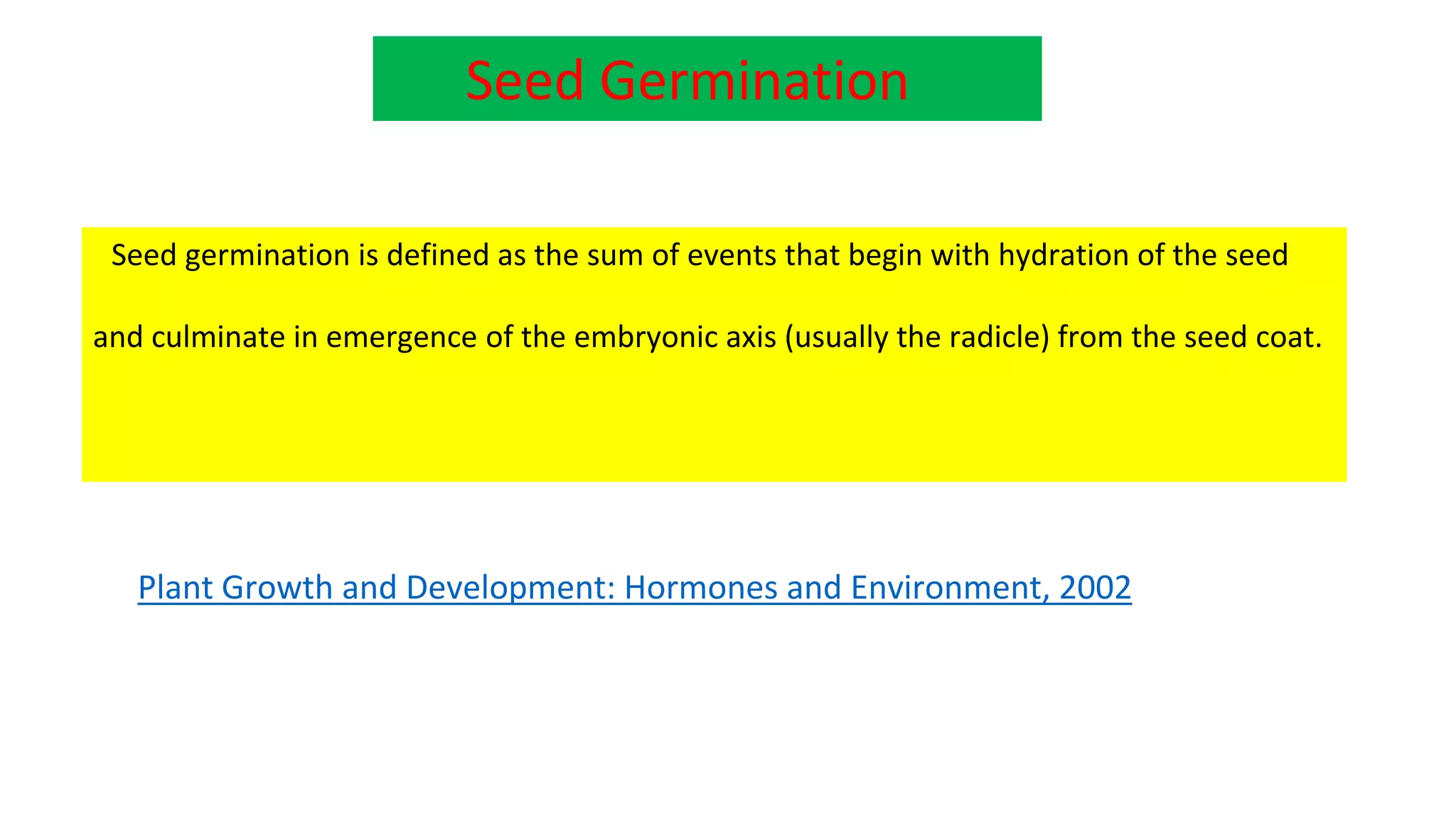 Seed Germination

Seed germination is defined as the sum of events that begin with hydration of the seed and culminate in emergence of the embryonic axis (usually the radicle) from the seed coat.

Plant Growth and Development: Hormones and Environment, 2002